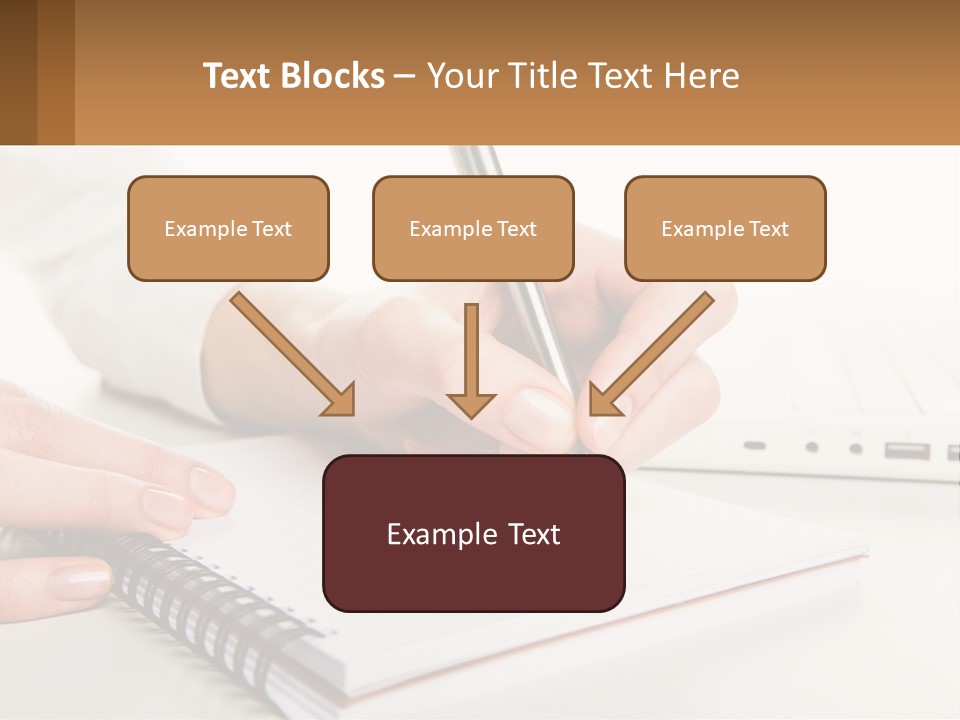 Text Blocks – Your Title Text Here

Example Text

Example Text

Example Text

Example Text